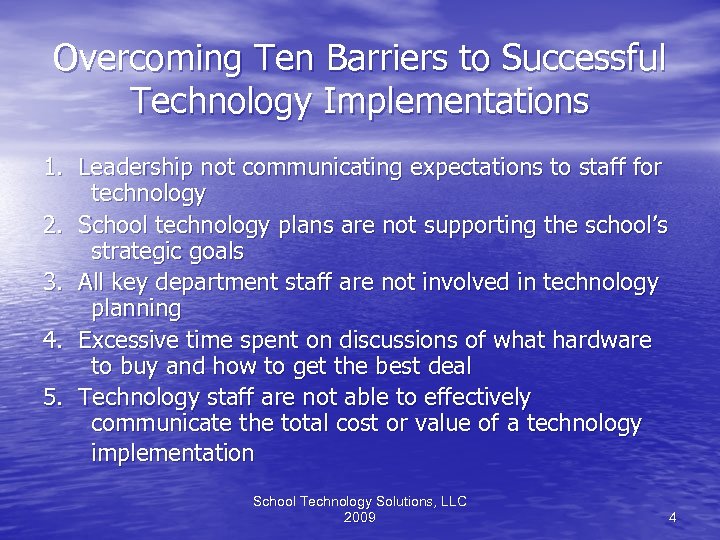 Overcoming Ten Barriers to Successful Technology Implementations

1. Leadership not communicating expectations to staff for technology
2. School technology plans are not supporting the school's strategic goals
3. All key department staff are not involved in technology planning
4. Excessive time spent on discussions of what hardware to buy and how to get the best deal
5. Technology staff are not able to effectively communicate the total cost or value of a technology implementation

School Technology Solutions, LLC
2009

4